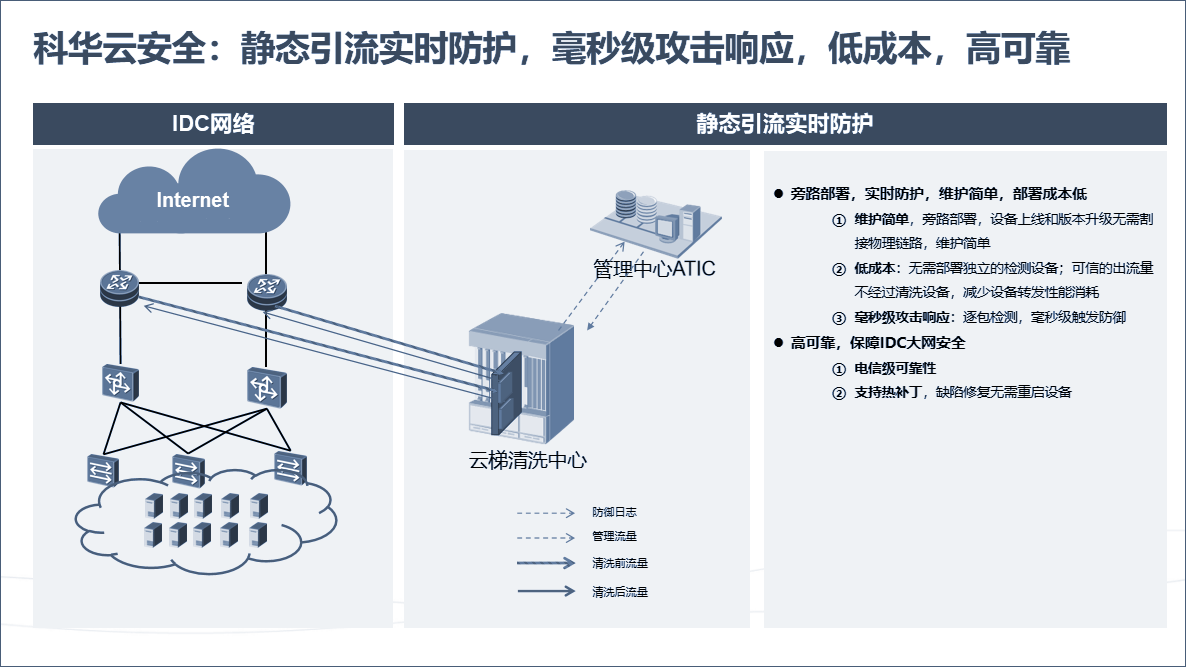 科华云安全：静态引流实时防护，毫秒级攻击响应，低成本，高可靠

IDC网络

Internet

静态引流实时防护

管理中心ATIC

云梯清洗中心

防御日志

管理流量

清洗前流量

清洗后流量

● 旁路部署，实时防护，维护简单，部署成本低

① 维护简单，旁路部署，设备上线和版本升级无需割接物理链路，维护简单

② 低成本：无需部署独立的检测设备；可信的出流量不经过清洗设备，减少设备转发性能消耗

③ 毫秒级攻击响应：逐包检测，毫秒级触发防御

● 高可靠，保障IDC大网安全

① 电信级可靠性

② 支持热补丁，缺陷修复无需重启设备